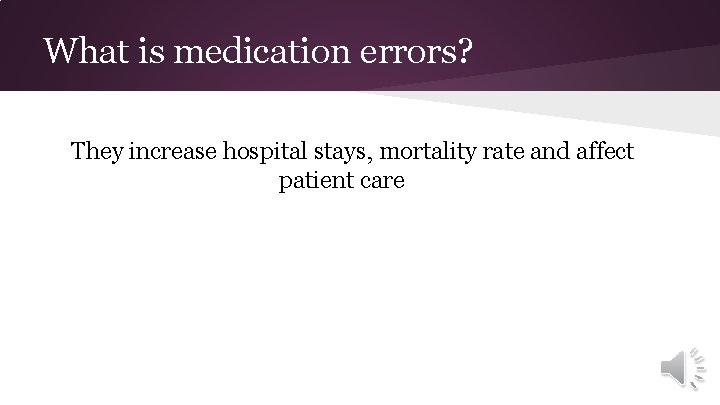 What is medication errors?

They increase hospital stays, mortality rate and affect patient care